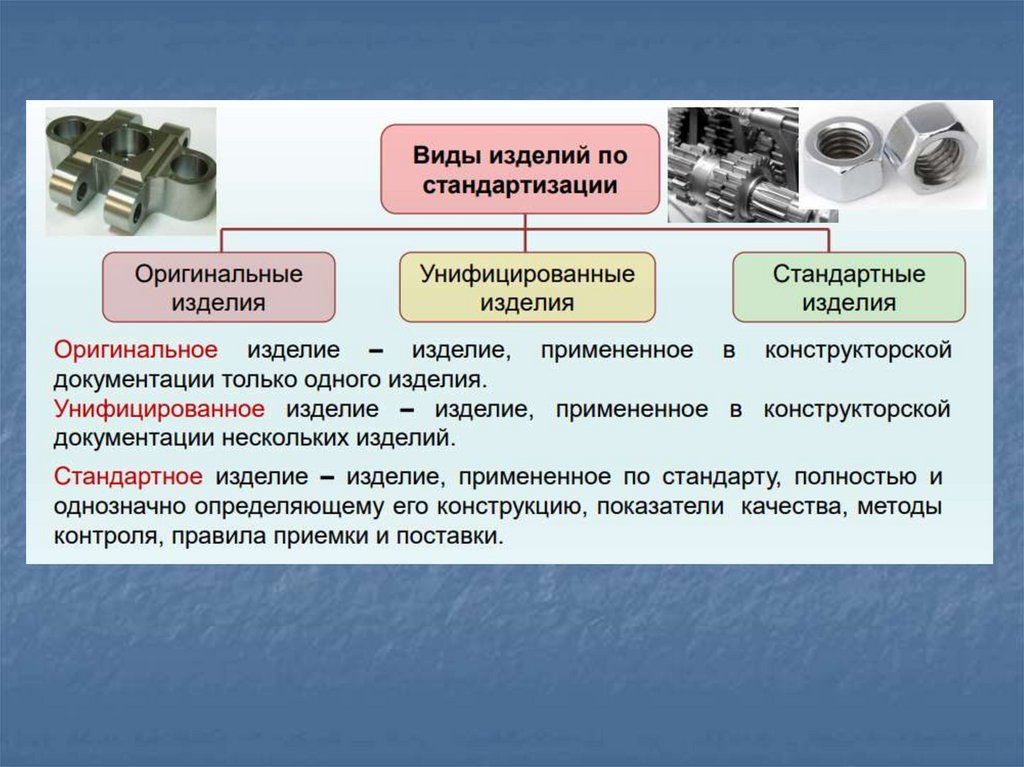 Виды изделий по стандартизации

Оригинальные изделия

Унифицированные изделия

Стандартные изделия

Оригинальное изделие – изделие, примененное в конструкторской документации только одного изделия.

Унифицированное изделие – изделие, примененное в конструкторской документации нескольких изделий.

Стандартное изделие – изделие, примененное по стандарту, полностью и однозначно определяющему его конструкцию, показатели качества, методы контроля, правила приемки и поставки.